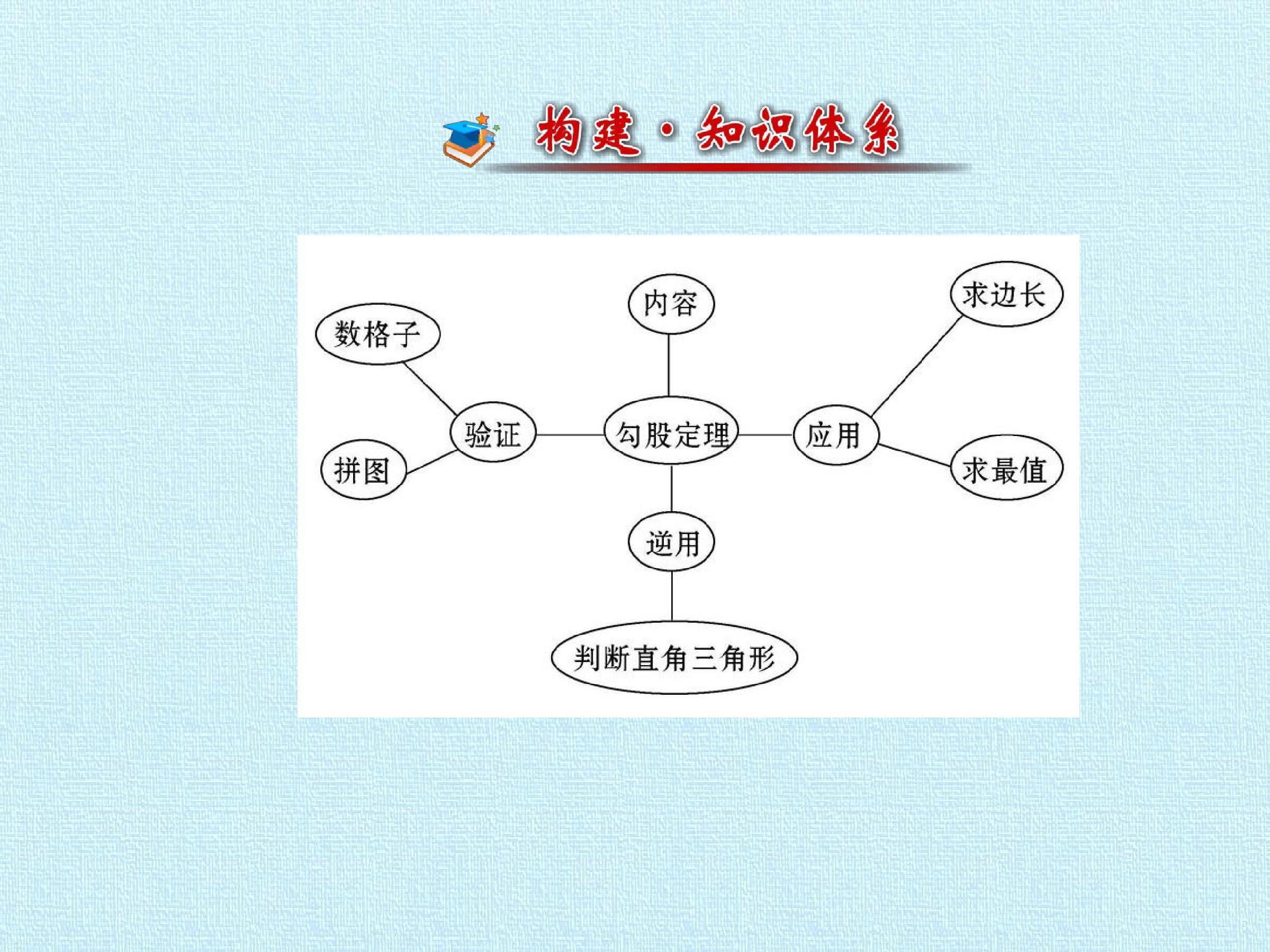 构建·知识体系

内容

求边长

数格子

验证

勾股定理

应用

拼图

求最值

逆用

判断直角三角形